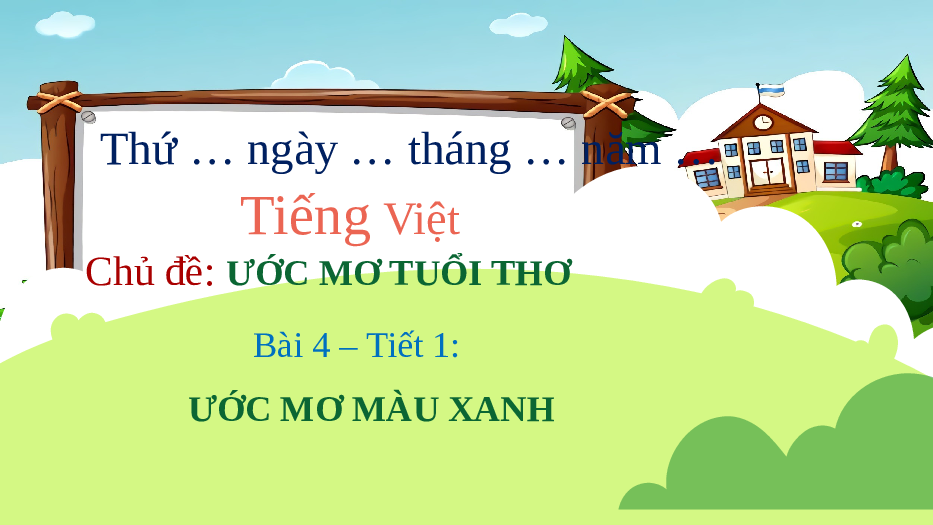 Thứ … ngày … tháng … năm …

Tiếng Việt

Chủ đề: ƯỚC MƠ TUỔI THƠ

Bài 4 – Tiết 1:

ƯỚC MƠ MÀU XANH